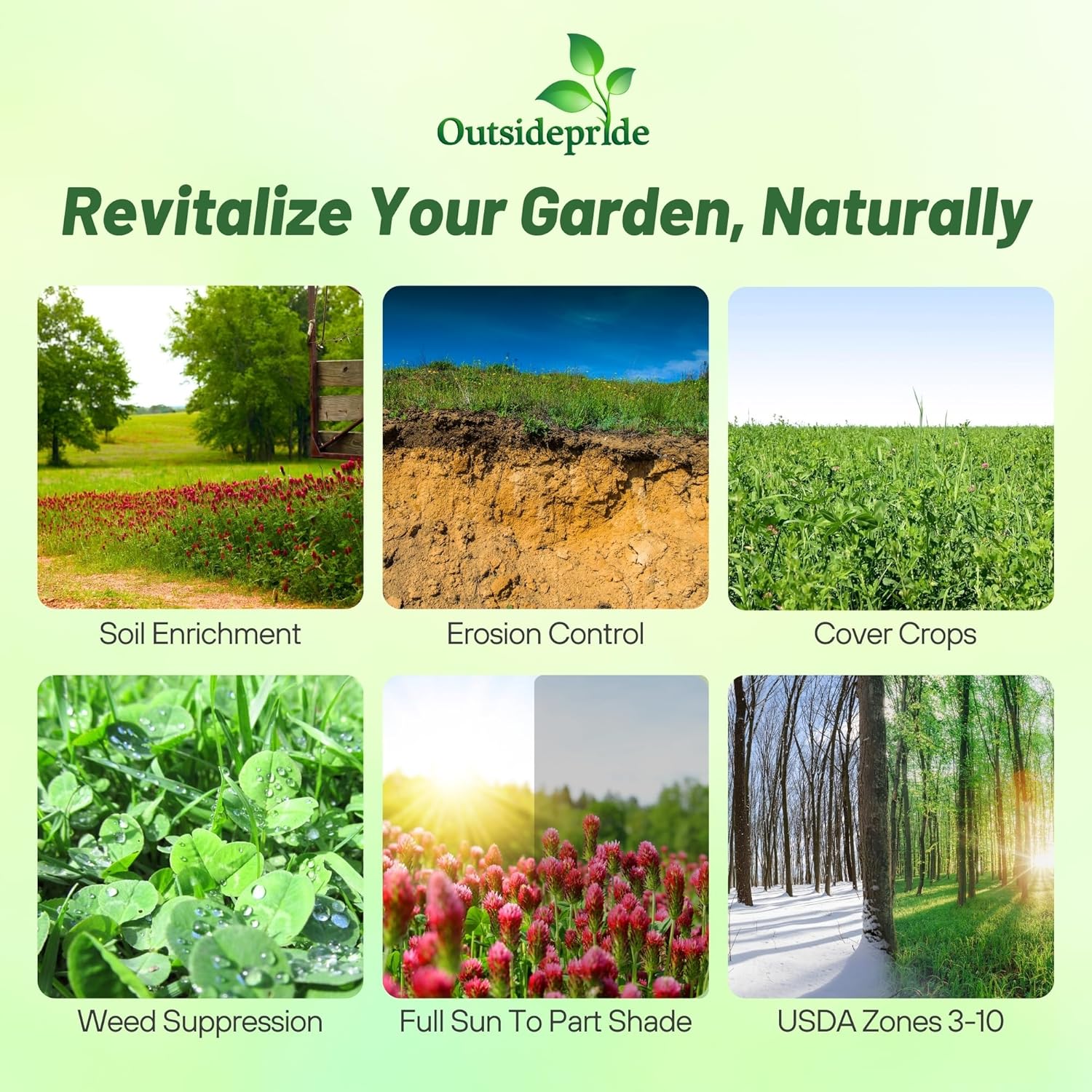 Outsidepride

Revitalize Your Garden, Naturally

Soil Enrichment

Erosion Control

Cover Crops

Weed Suppression

Full Sun To Part Shade

USDA Zones 3-10